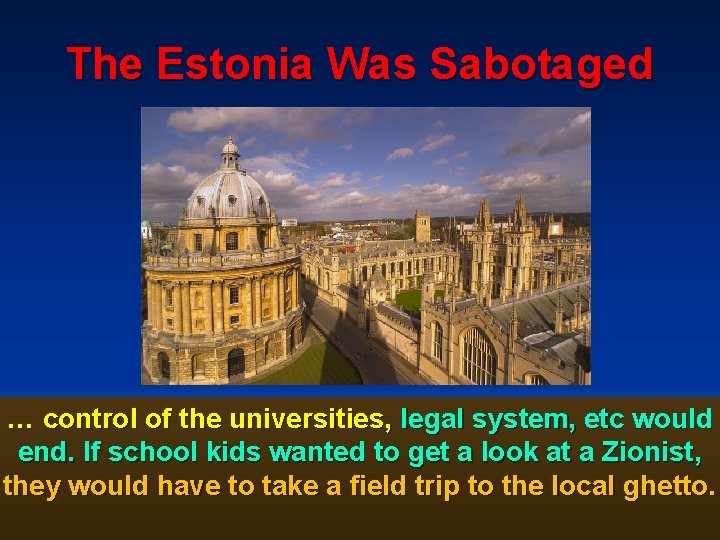 The Estonia Was Sabotaged

… control of the universities, legal system, etc would end. If school kids wanted to get a look at a Zionist, they would have to take a field trip to the local ghetto.